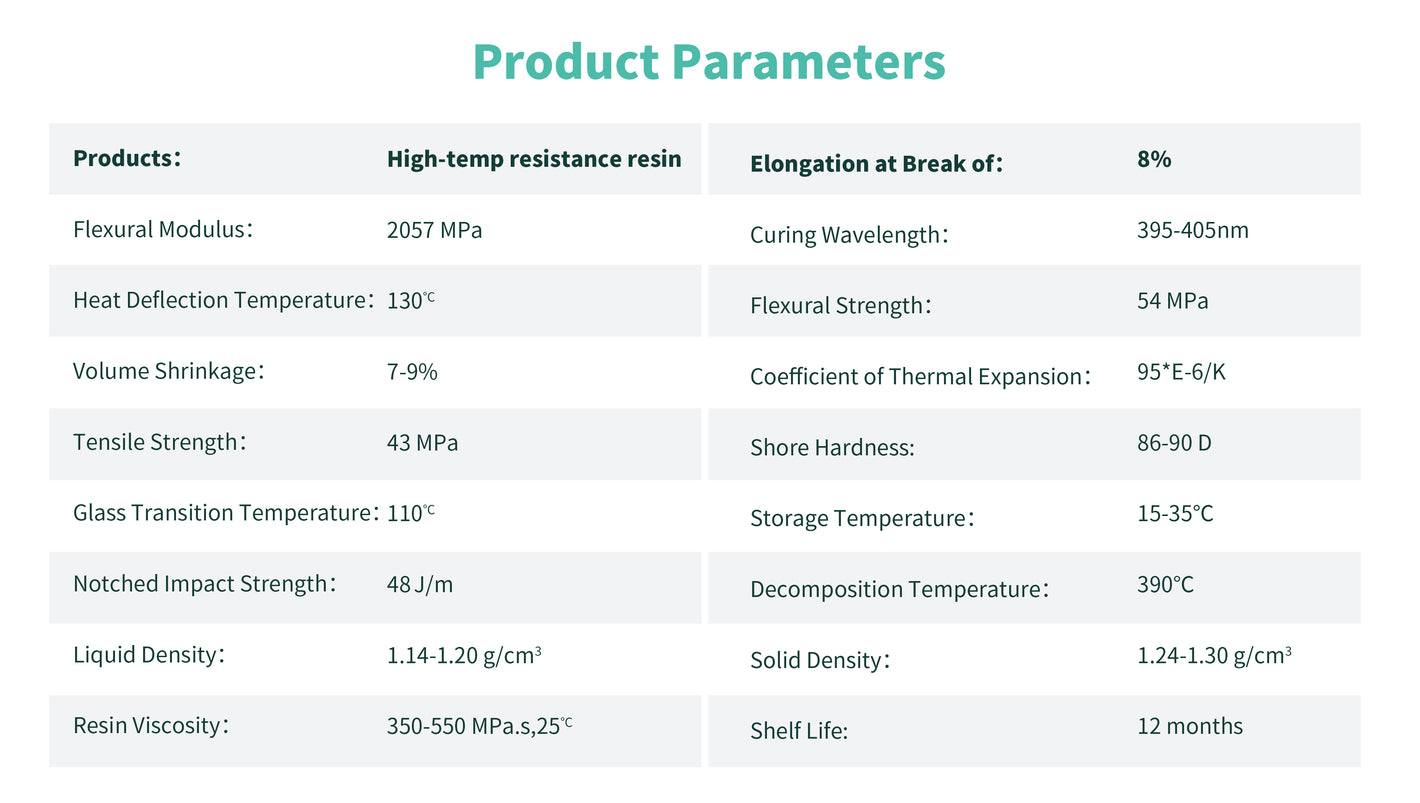 Product Parameters

| Products： | High-temp resistance resin |
|---|---|
| Flexural Modulus： | 2057 MPa |
| Heat Deflection Temperature： | 130℃ |
| Volume Shrinkage： | 7-9% |
| Tensile Strength： | 43 MPa |
| Glass Transition Temperature： | 110℃ |
| Notched Impact Strength： | 48 J/m |
| Liquid Density： | 1.14-1.20 g/cm³ |
| Resin Viscosity： | 350-550 MPa.s,25℃ |

| Elongation at Break of： | 8% |
|---|---|
| Curing Wavelength： | 395-405nm |
| Flexural Strength： | 54 MPa |
| Coefficient of Thermal Expansion： | 95*E-6/K |
| Shore Hardness: | 86-90 D |
| Storage Temperature： | 15-35°C |
| Decomposition Temperature： | 390°C |
| Solid Density： | 1.24-1.30 g/cm³ |
| Shelf Life: | 12 months |